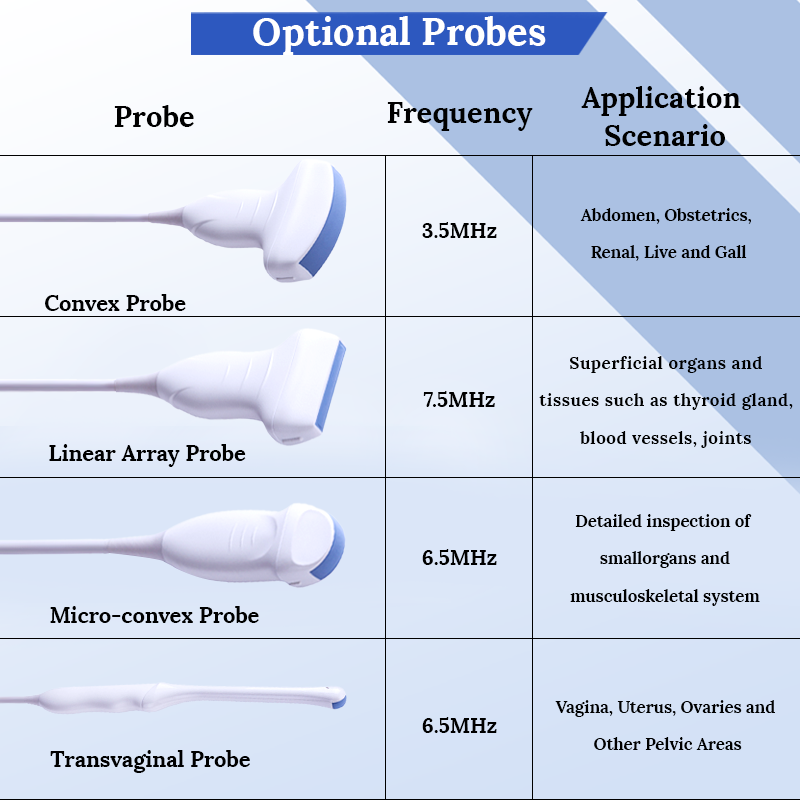 Optional Probes

| Probe | Frequency | Application Scenario |
|---|---|---|
| Convex Probe | 3.5MHz | Abdomen, Obstetrics, Renal, Live and Gall |
| Linear Array Probe | 7.5MHz | Superficial organs and tissues such as thyroid gland, blood vessels, joints |
| Micro-convex Probe | 6.5MHz | Detailed inspection of smallorgans and musculoskeletal system |
| Transvaginal Probe | 6.5MHz | Vagina, Uterus, Ovaries and Other Pelvic Areas |